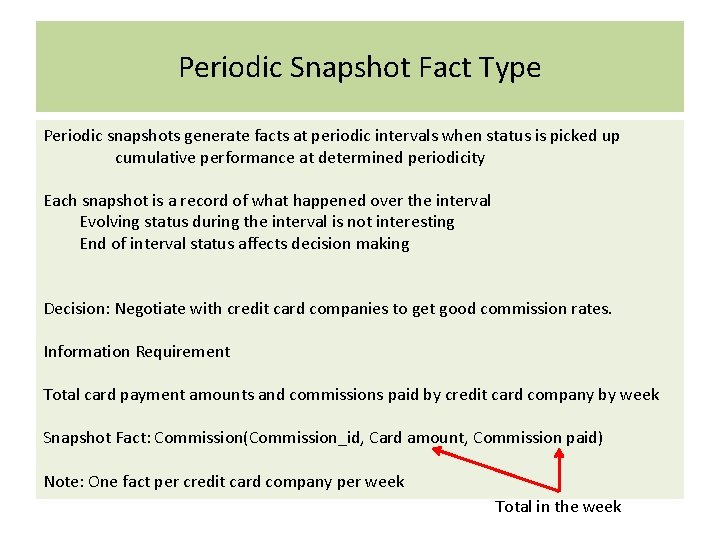 Periodic Snapshot Fact Type

Periodic snapshots generate facts at periodic intervals when status is picked up
cumulative performance at determined periodicity

Each snapshot is a record of what happened over the interval
Evolving status during the interval is not interesting
End of interval status affects decision making

Decision: Negotiate with credit card companies to get good commission rates.

Information Requirement

Total card payment amounts and commissions paid by credit card company by week

Snapshot Fact: Commission(Commission_id, Card amount, Commission paid)

Note: One fact per credit card company per week

Total in the week